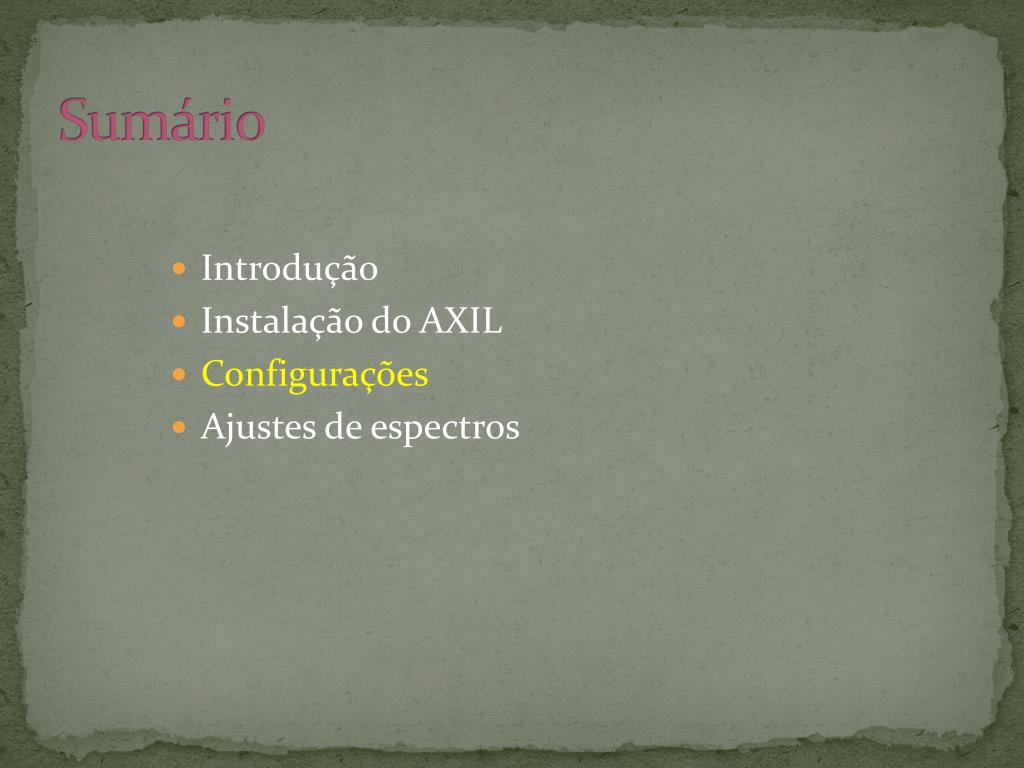 Sumário

- Introdução
- Instalação do AXIL
- Configurações
- Ajustes de espectros